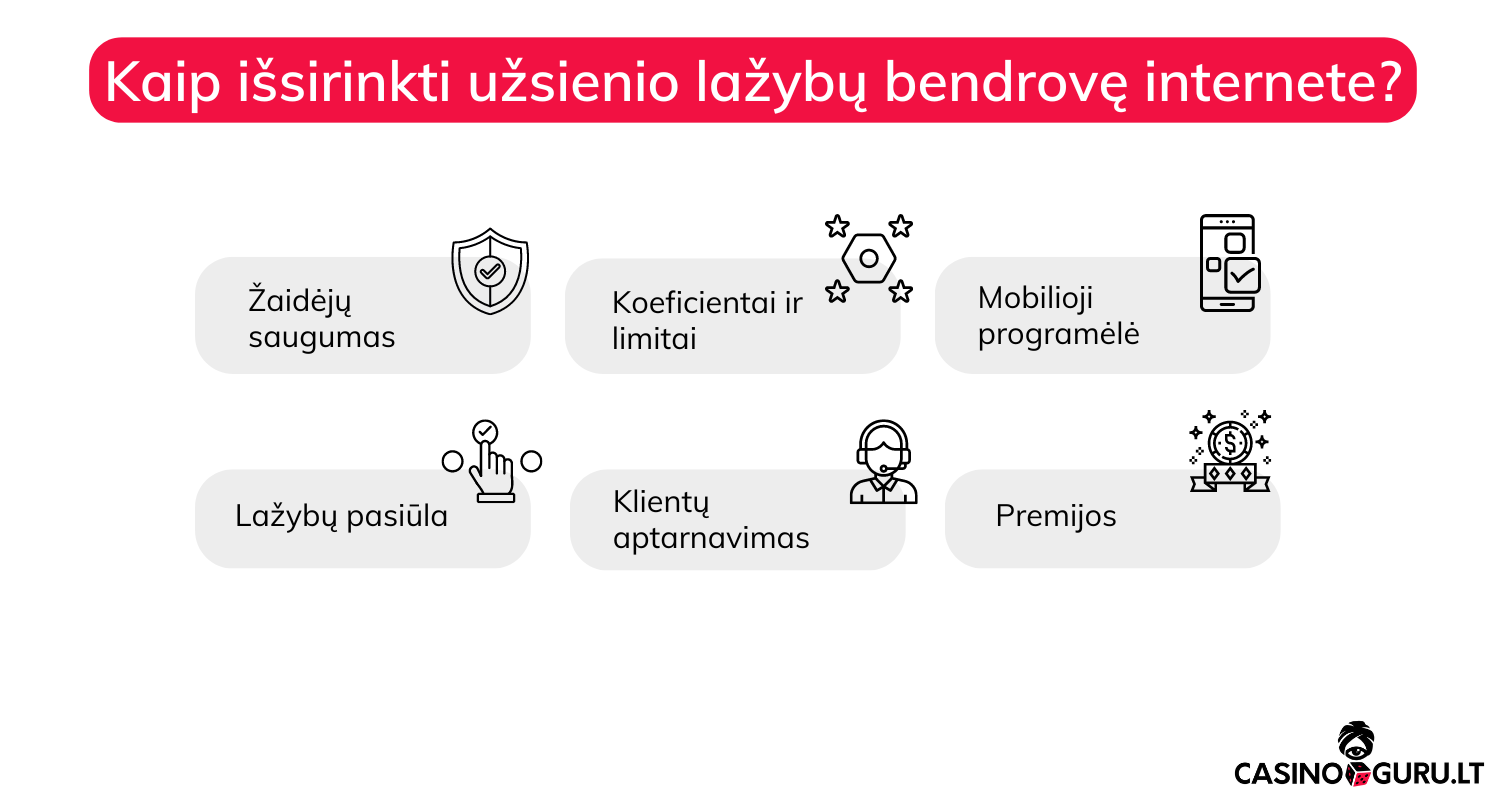 Kaip išsirinkti užsienio lažybų bendrovę internete?

Žaidėjų saugumas

Koeficientai ir limitai

Mobilioji programėlė

Lažybų pasiūla

Klientų aptarnavimas

Premijos

CASINOGURU.LT